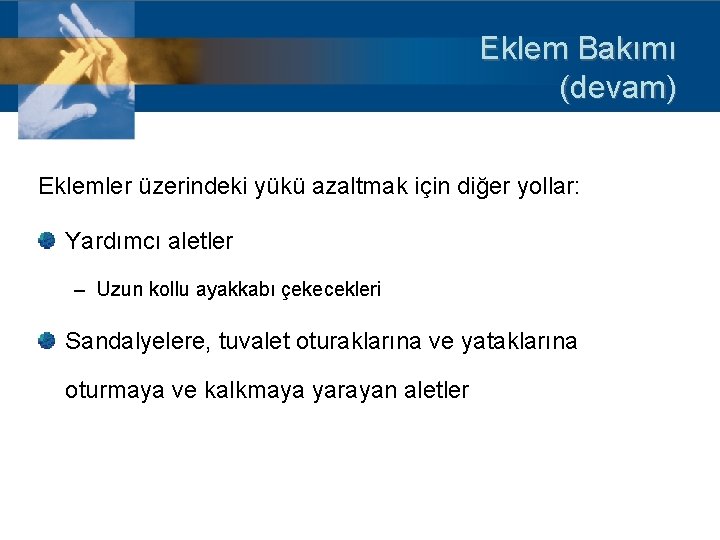 Eklem Bakımı
(devam)

Eklemler üzerindeki yükü azaltmak için diğer yollar:

Yardımcı aletler

– Uzun kollu ayakkabı çekecekleri

Sandalyelere, tuvalet oturaklarına ve yataklarına oturmaya ve kalkmaya yarayan aletler